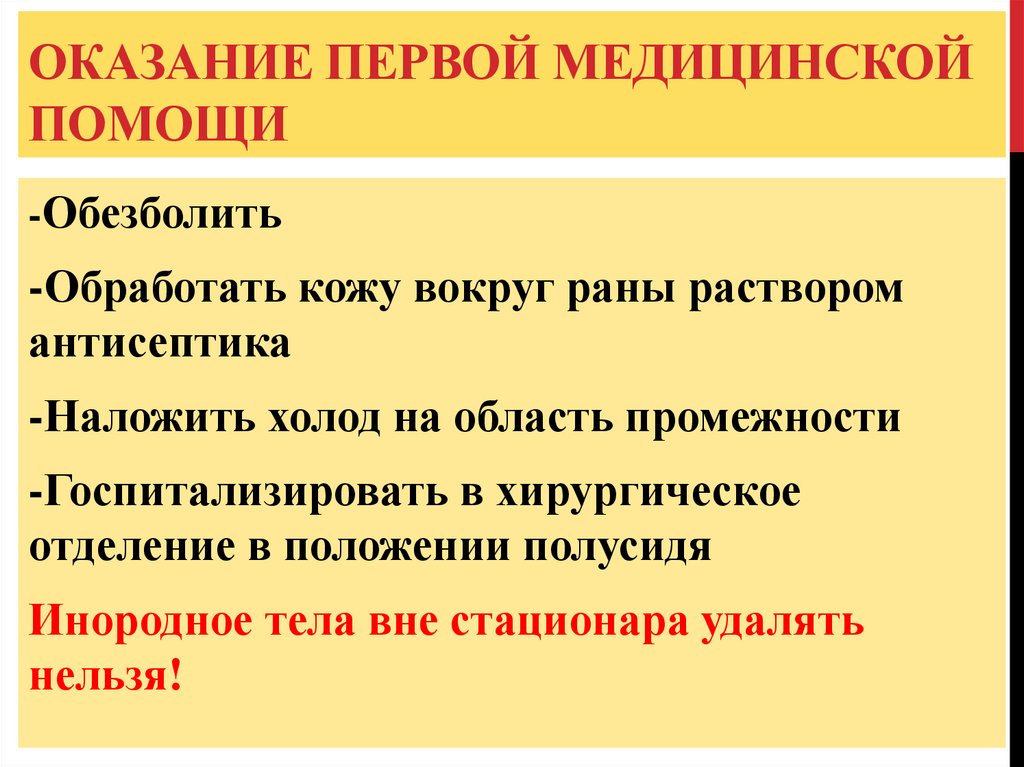 ОКАЗАНИЕ ПЕРВОЙ МЕДИЦИНСКОЙ ПОМОЩИ

-Обезболить

-Обработать кожу вокруг раны раствором антисептика

-Наложить холод на область промежности

-Госпитализировать в хирургическое отделение в положении полусидя

Инородное тела вне стационара удалять нельзя!